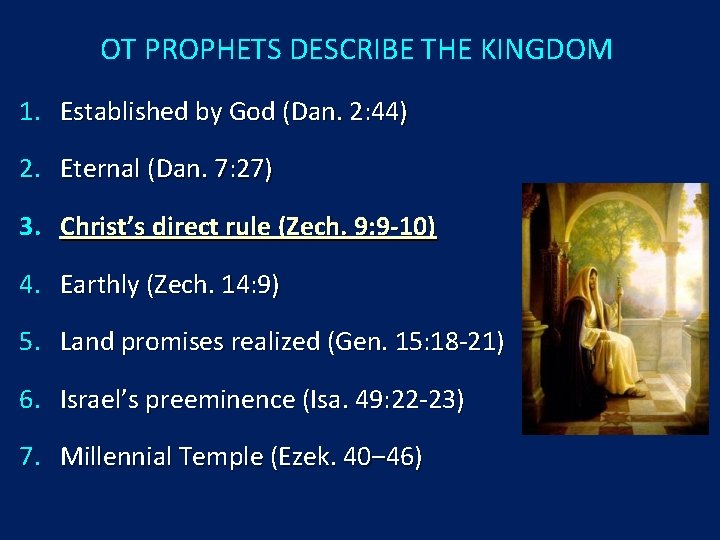 OT PROPHETS DESCRIBE THE KINGDOM

1. Established by God (Dan. 2:44)

2. Eternal (Dan. 7:27)

3. Christ's direct rule (Zech. 9:9-10)

4. Earthly (Zech. 14:9)

5. Land promises realized (Gen. 15:18-21)

6. Israel's preeminence (Isa. 49:22-23)

7. Millennial Temple (Ezek. 40–46)